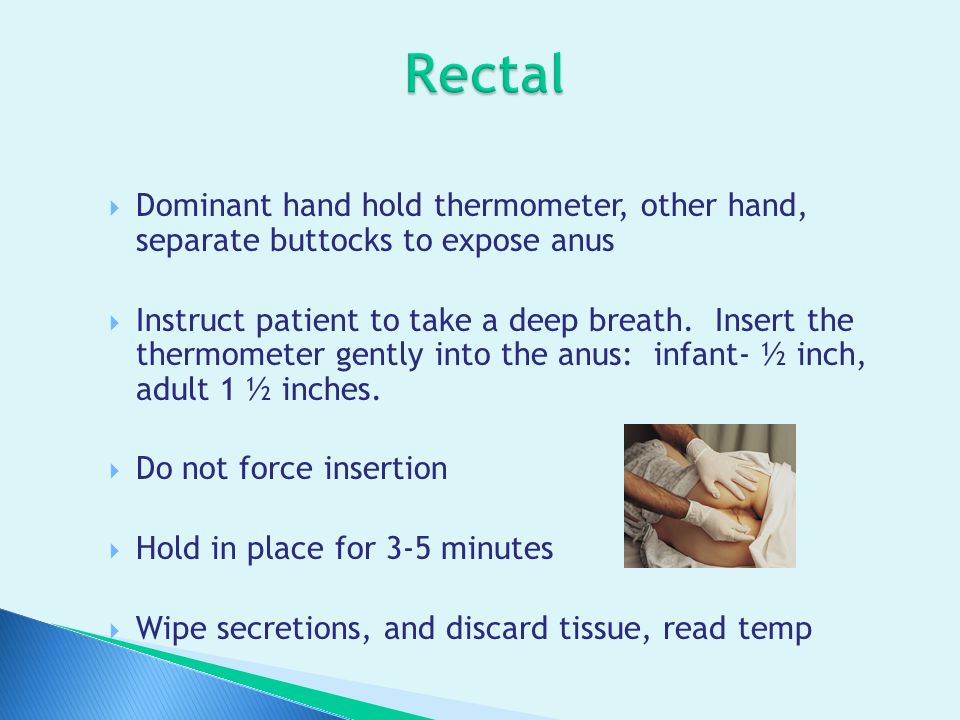 Rectal

Dominant hand hold thermometer, other hand, separate buttocks to expose anus

Instruct patient to take a deep breath. Insert the thermometer gently into the anus: infant- ½ inch, adult 1 ½ inches.

Do not force insertion

Hold in place for 3-5 minutes

Wipe secretions, and discard tissue, read temp